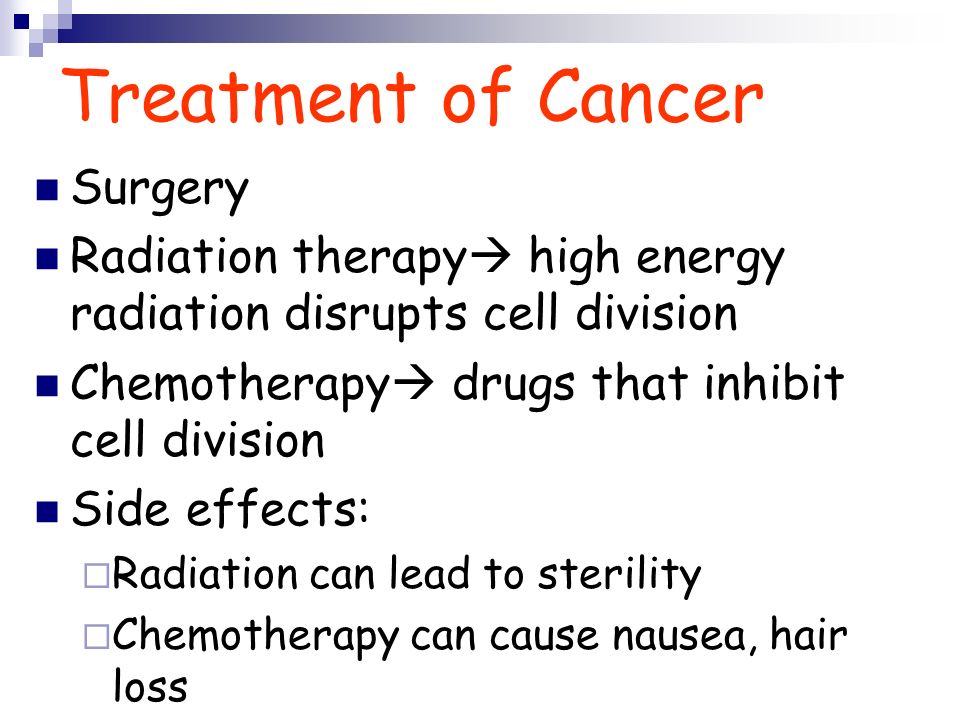 Treatment of Cancer

■ Surgery

■ Radiation therapy→ high energy radiation disrupts cell division

■ Chemotherapy→ drugs that inhibit cell division

■ Side effects:

□ Radiation can lead to sterility

□ Chemotherapy can cause nausea, hair loss